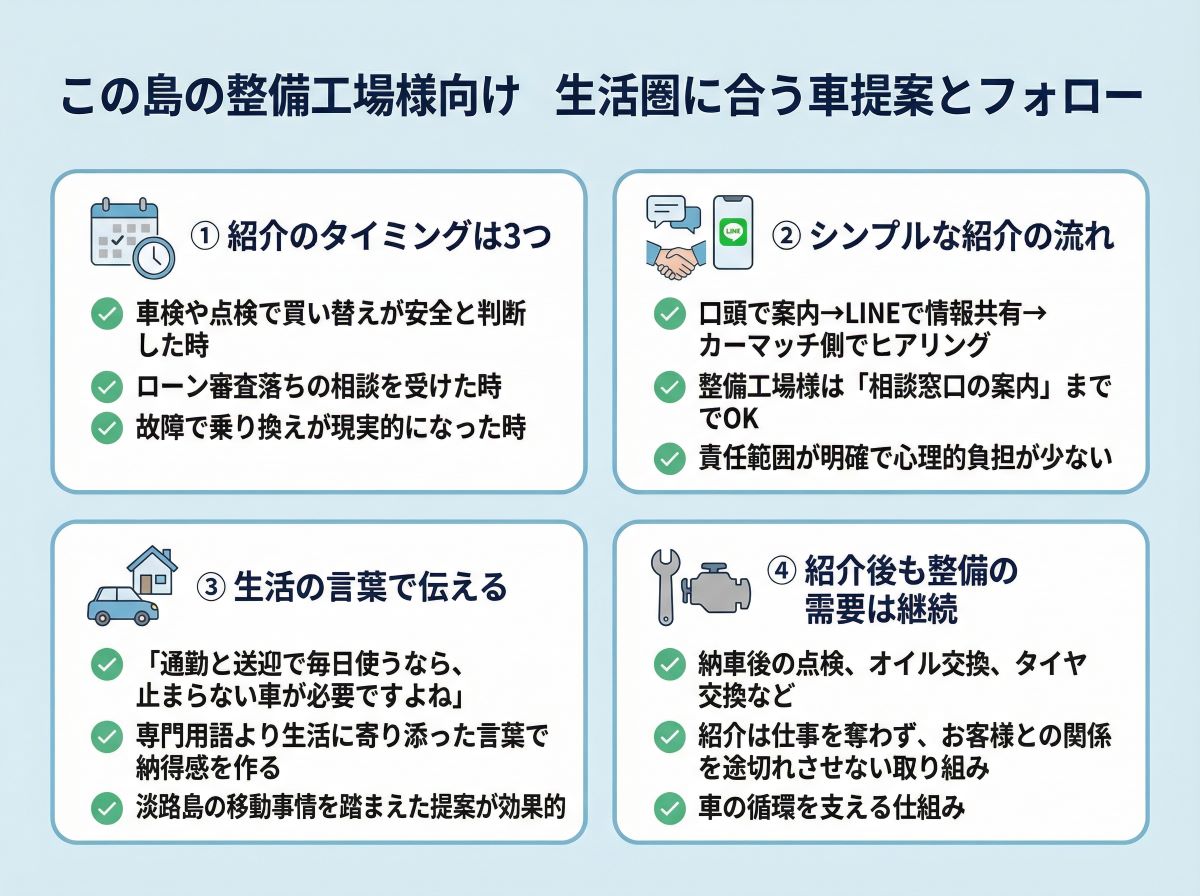 この島の整備工場様向け　生活圏に合う車提案とフォロー

① 紹介のタイミングは3つ

車検や点検で買い替えが安全と判断した時

ローン審査落ちの相談を受けた時

故障で乗り換えが現実的になった時

LINE

② シンプルな紹介の流れ

口頭で案内→LINEで情報共有→カーマッチ側でヒアリング

整備工場様は「相談窓口の案内」まででOK

責任範囲が明確で心理的負担が少ない

③ 生活の言葉で伝える

「通勤と送迎で毎日使うなら、止まらない車が必要ですよね」

専門用語より生活に寄り添った言葉で納得感を作る

淡路島の移動事情を踏まえた提案が効果的

④ 紹介後も整備の需要は継続

納車後の点検、オイル交換、タイヤ交換など

紹介は仕事を奪わず、お客様との関係を途切れさせない取り組み

車の循環を支える仕組み